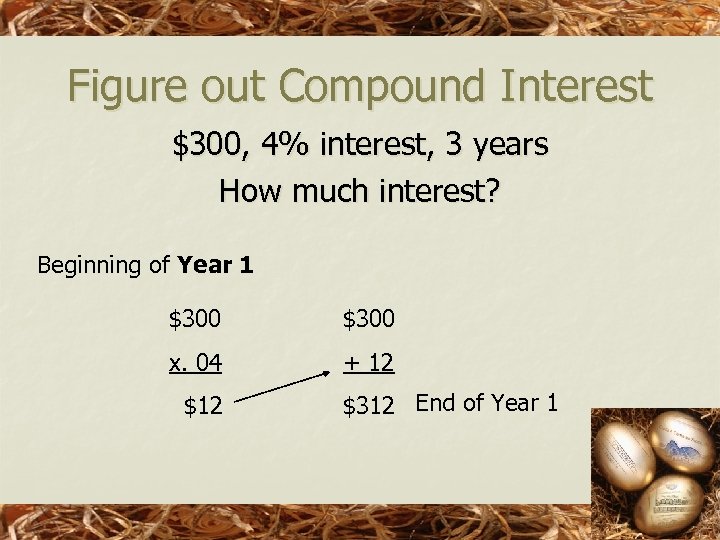 Figure out Compound Interest

\$300, 4% interest, 3 years

How much interest?

Beginning of **Year 1**

\$300

x. 04

\$12

\$300

+ 12

\$312 End of Year 1